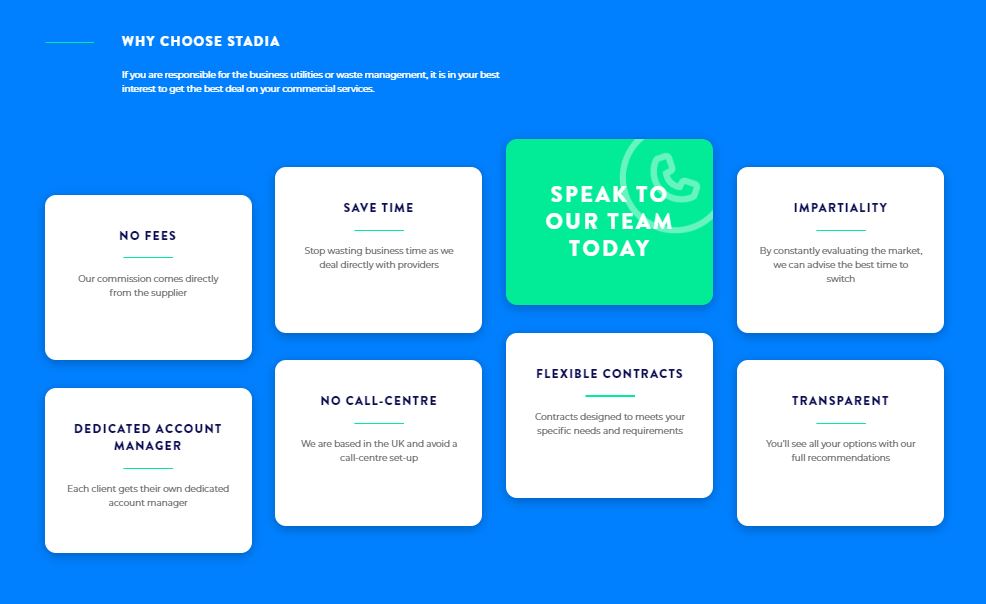 WHY CHOOSE STADIA

If you are responsible for the business utilities or waste management, it is in your best interest to get the best deal on your commercial services.

NO FEES

Our commission comes directly from the supplier

DEDICATED ACCOUNT MANAGER

Each client gets their own dedicated account manager

SAVE TIME

Stop wasting business time as we deal directly with providers

NO CALL-CENTRE

We are based in the UK and avoid a call-centre set-up

SPEAK TO OUR TEAM TODAY

FLEXIBLE CONTRACTS

Contracts designed to meets your specific needs and requirements

IMPARTIALITY

By constantly evaluating the market, we can advise the best time to switch

TRANSPARENT

You'll see all your options with our full recommendations